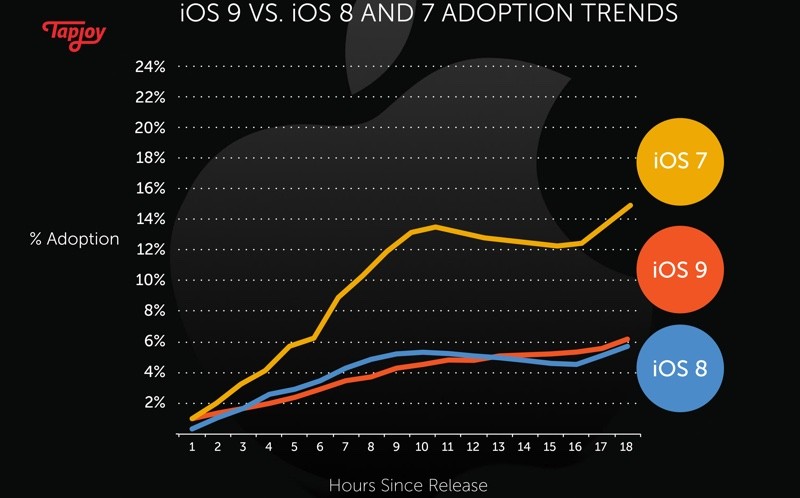 Tapjoy

iOS 9 VS. iOS 8 AND 7 ADOPTION TRENDS

24%
22%
20%
18%
16%
14%
12%
10%
8%
6%
4%
2%

% Adoption

iOS 7
iOS 9
iOS 8

1 2 3 4 5 6 7 8 9 10 11 12 13 14 15 16 17 18

Hours Since Release